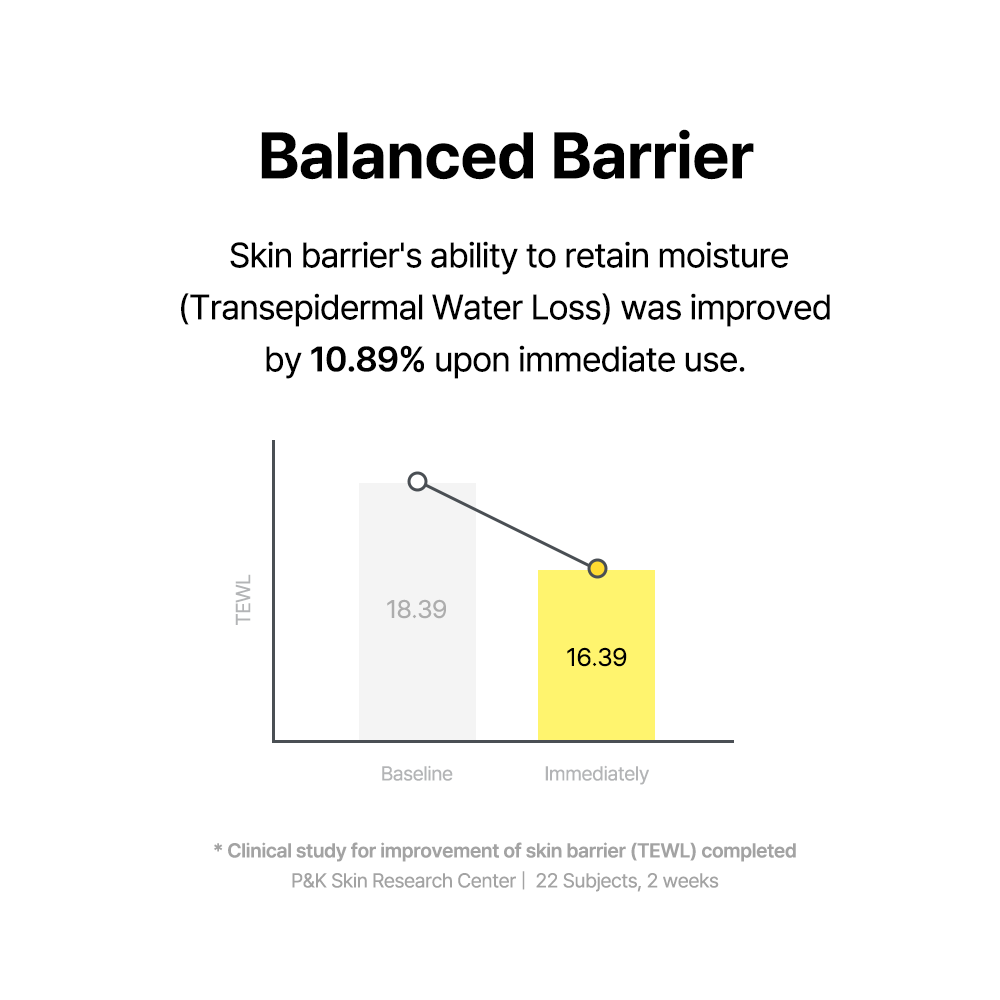 Balanced Barrier

Skin barrier's ability to retain moisture (Transepidermal Water Loss) was improved by 10.89% upon immediate use.

TEWL

18.39

16.39

Baseline

Immediately

* Clinical study for improvement of skin barrier (TEWL) completed
P&K Skin Research Center | 22 Subjects, 2 weeks